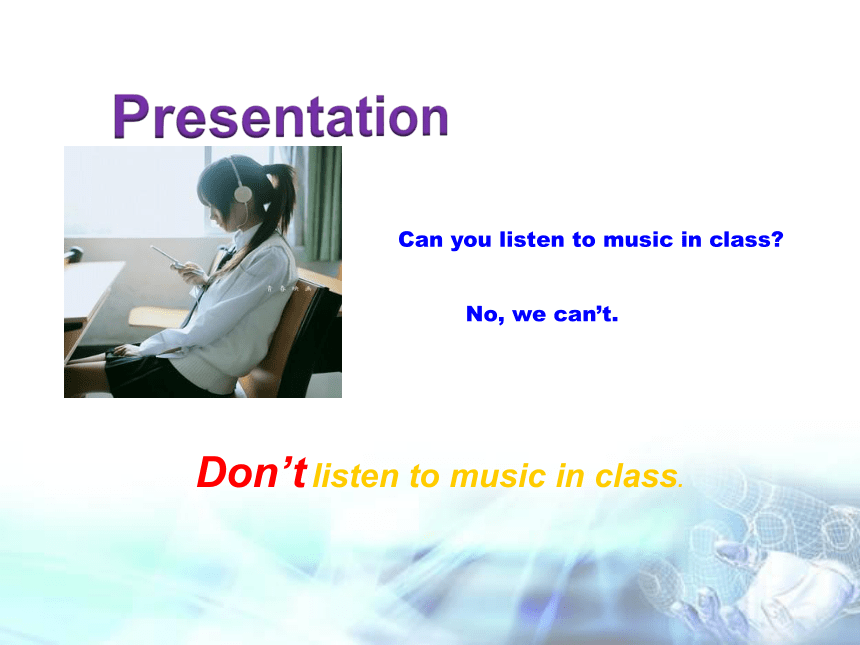 Presentation

Can you listen to music in class?

No, we can’t.

Don’t listen to music in class.